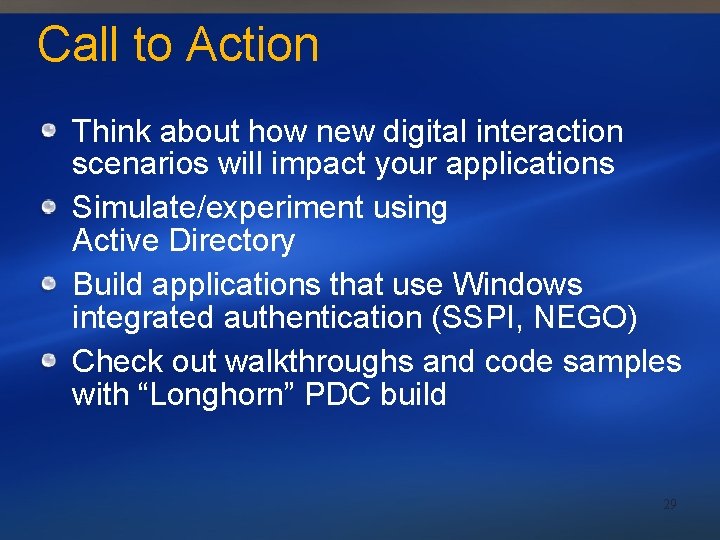 Call to Action

Think about how new digital interaction scenarios will impact your applications

Simulate/experiment using Active Directory

Build applications that use Windows integrated authentication (SSPI, NEGO)

Check out walkthroughs and code samples with “Longhorn” PDC build

29